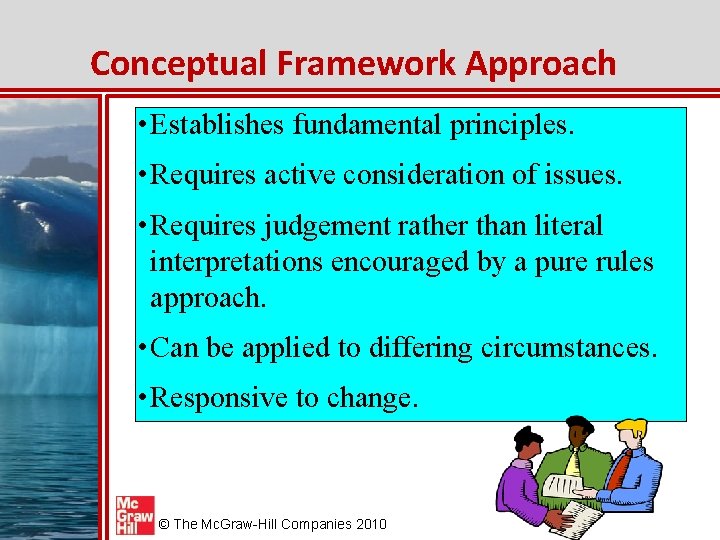 Conceptual Framework Approach

•Establishes fundamental principles.

•Requires active consideration of issues.

•Requires judgement rather than literal interpretations encouraged by a pure rules approach.

•Can be applied to differing circumstances.

•Responsive to change.

Mc Graw Hill

© The McGraw-Hill Companies 2010